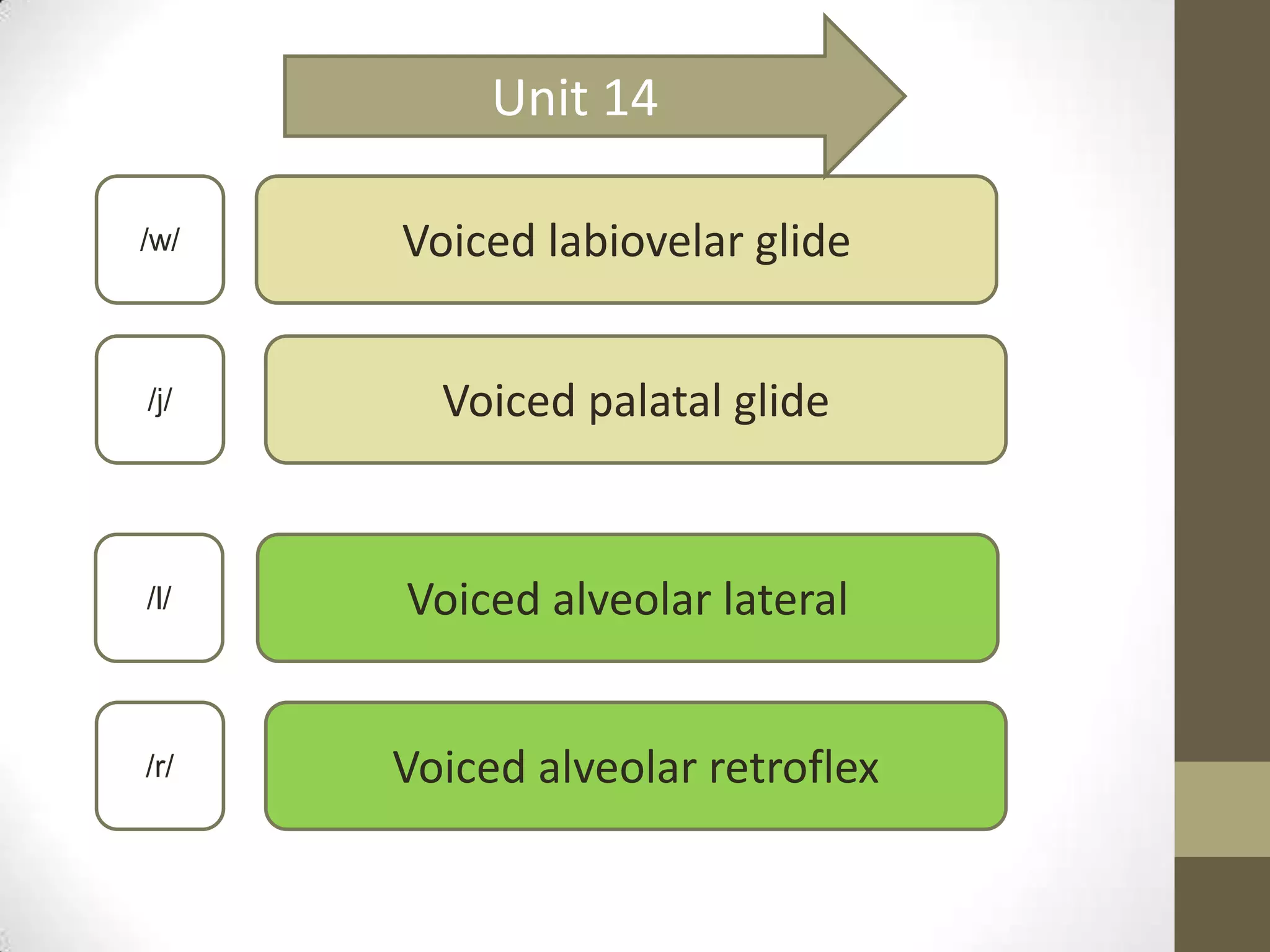 Unit 14

/w/

Voiced labiovelar glide

/j/

Voiced palatal glide

/l/

Voiced alveolar lateral

/r/

Voiced alveolar retroflex